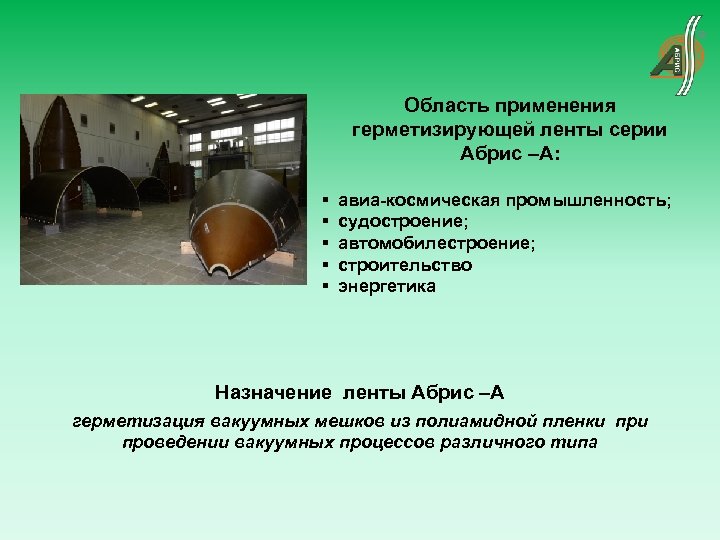 АБРИС

Область применения герметизирующей ленты серии Абрис –А:

▪ авиа-космическая промышленность;
▪ судостроение;
▪ автомобилестроение;
▪ строительство
▪ энергетика

Назначение ленты Абрис –А

герметизация вакуумных мешков из полиамидной пленки при проведении вакуумных процессов различного типа